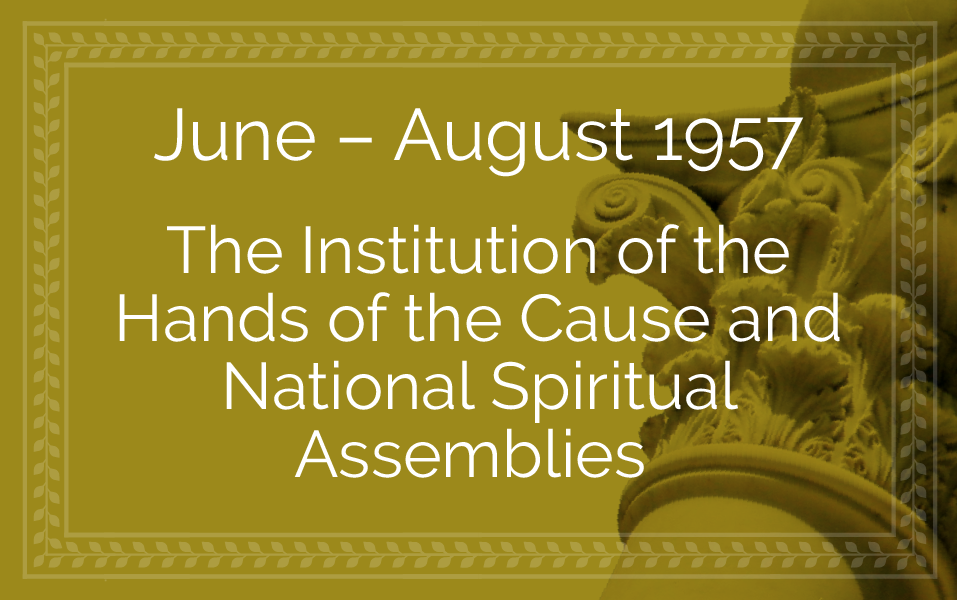 June – August 1957

The Institution of the Hands of the Cause and National Spiritual Assemblies